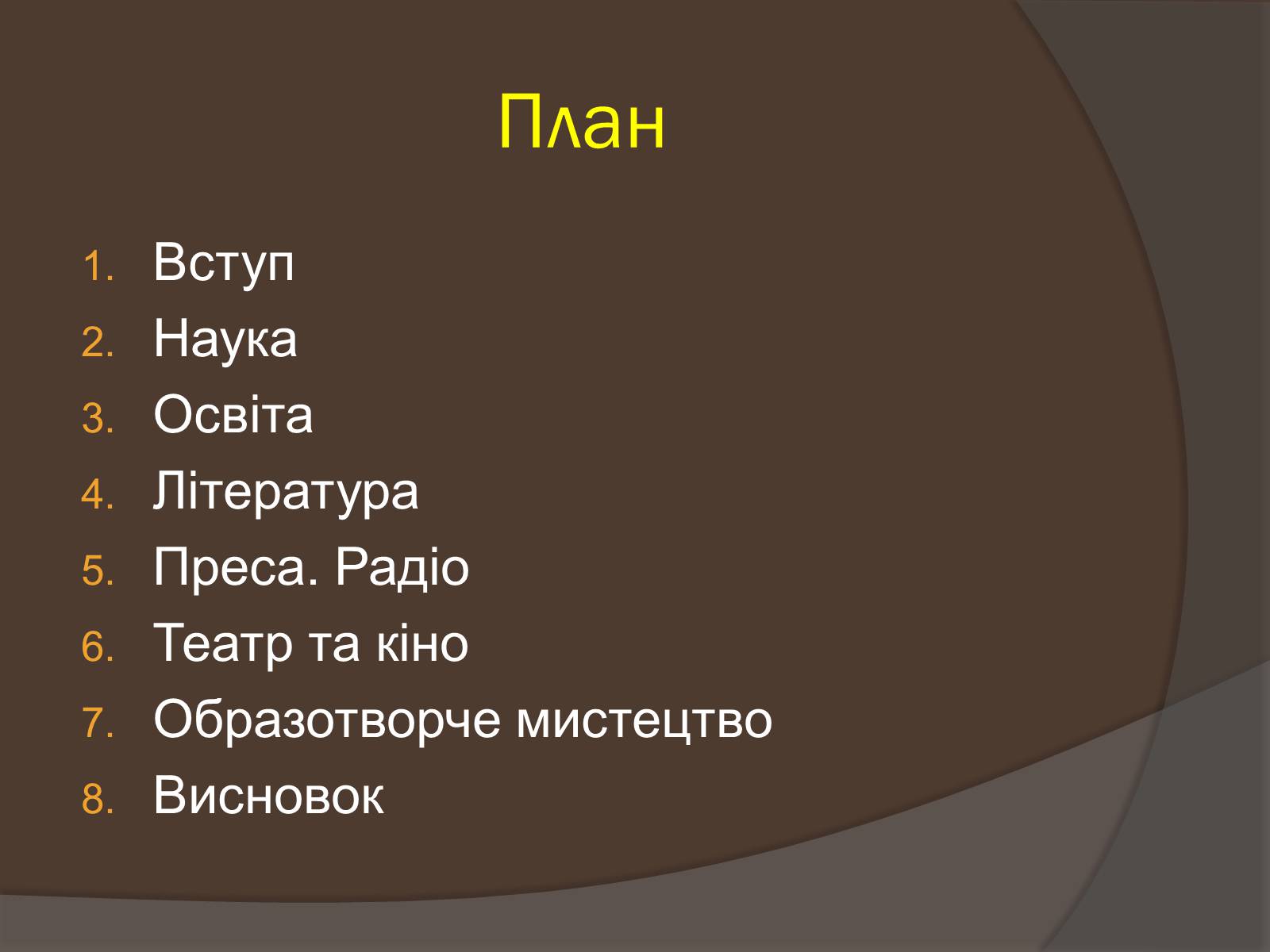 План

1. Вступ
2. Наука
3. Освіта
4. Література
5. Преса. Радіо
6. Театр та кіно
7. Образотворче мистецтво
8. Висновок